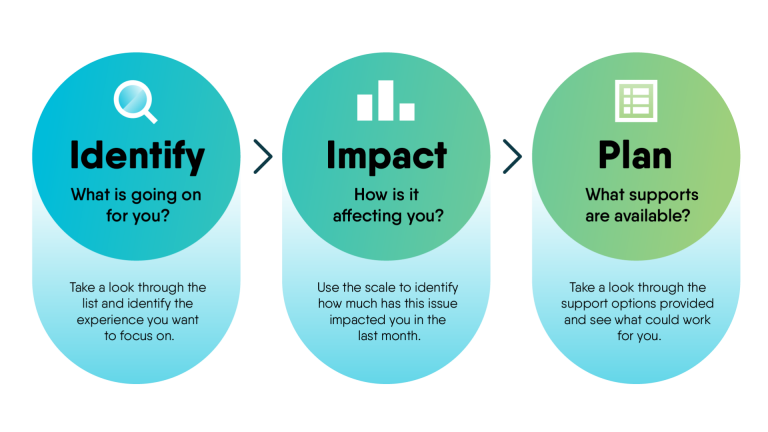 Identify

What is going on for you?

Take a look through the list and identify the experience you want to focus on.

Impact

How is it affecting you?

Use the scale to identify how much has this issue impacted you in the last month.

Plan

What supports are available?

Take a look through the support options provided and see what could work for you.